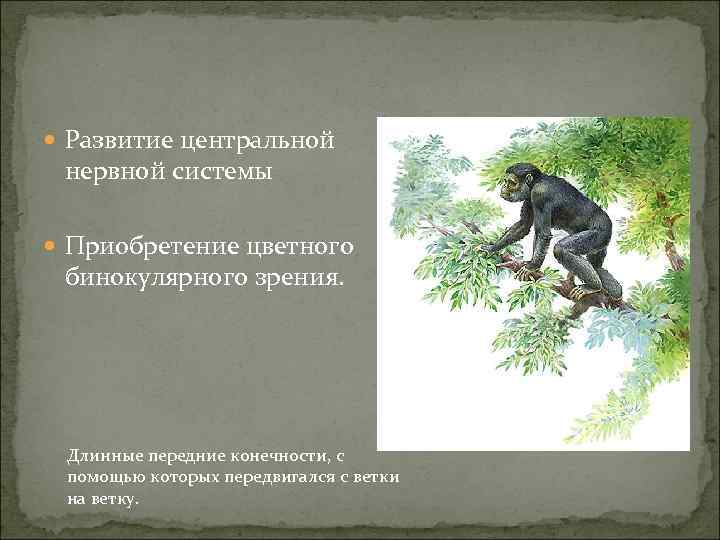 Развитие центральной нервной системы

Приобретение цветного бинокулярного зрения.

Длинные передние конечности, с помощью которых передвигался с ветки на ветку.